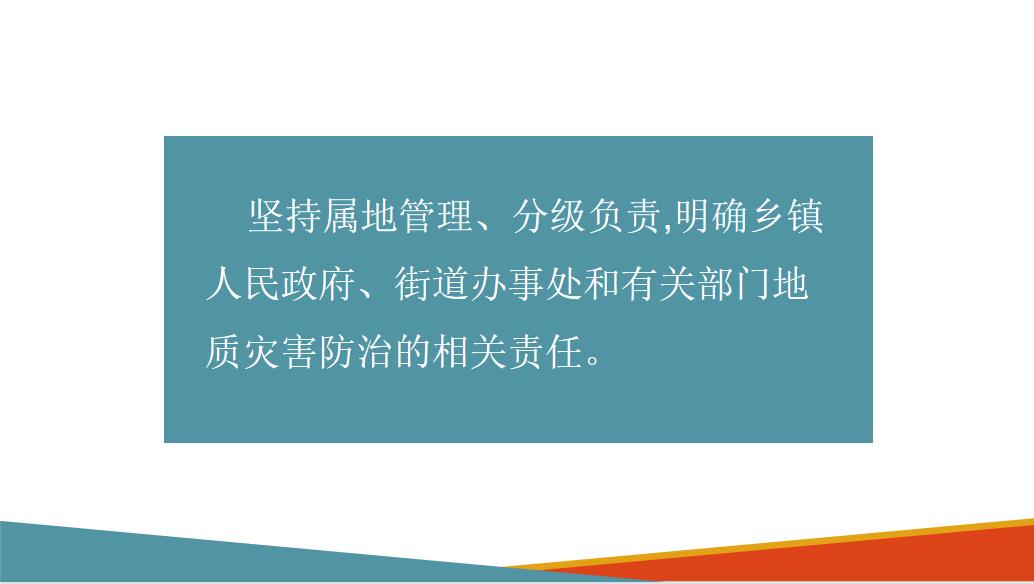 坚持属地管理、分级负责,明确乡镇人民政府、街道办事处和有关部门地质灾害防治的相关责任。